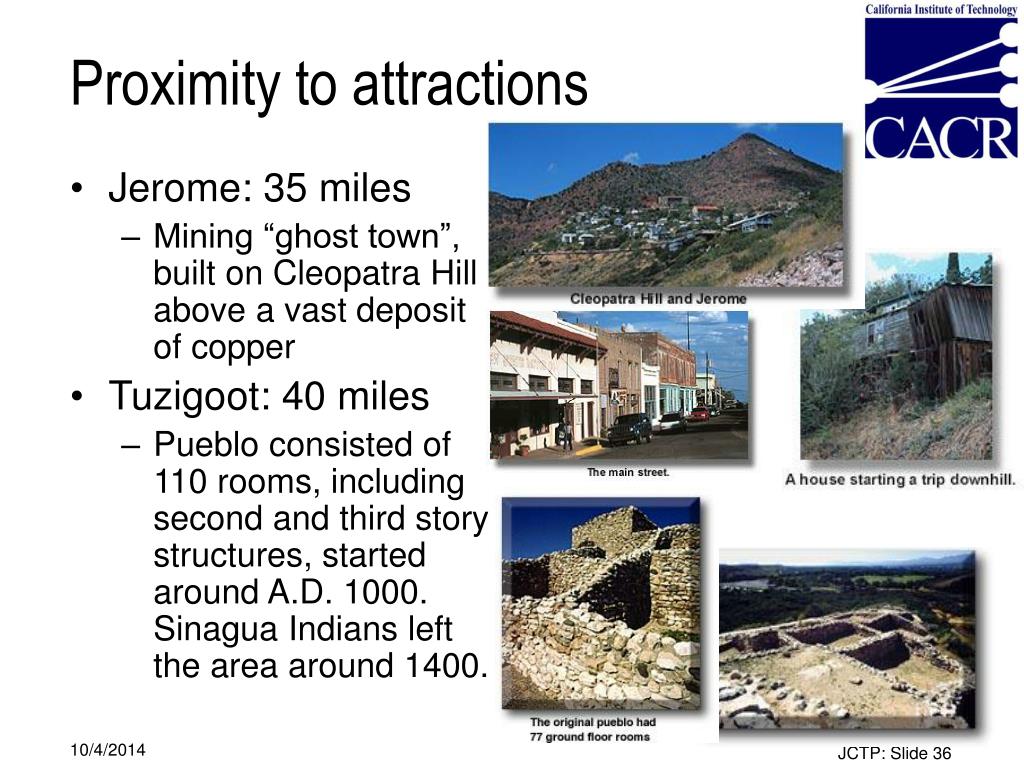 California Institute of Technology
CACR

Proximity to attractions

• Jerome: 35 miles
– Mining “ghost town”, built on Cleopatra Hill above a vast deposit of copper
• Tuzigoot: 40 miles
– Pueblo consisted of 110 rooms, including second and third story structures, started around A.D. 1000. Sinagua Indians left the area around 1400.

Cleopatra Hill and Jerome

The main street.

A house starting a trip downhill.

The original pueblo had 77 ground floor rooms

10/4/2014

JCTP: Slide 36